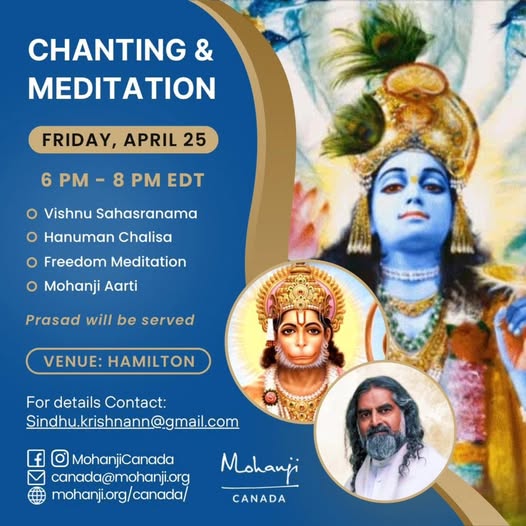 CHANTING & MEDITATION

FRIDAY, APRIL 25

6 PM - 8 PM EDT

Vishnu Sahasranama
Hanuman Chalisa
Freedom Meditation
Mohanji Aarti

Prasad will be served

VENUE: HAMILTON

For details Contact:
Sindhu.krishnann@gmail.com

MohanjiCanada
canada@mohanji.org
mohanji.org/canada/

Mohanji
CANADA